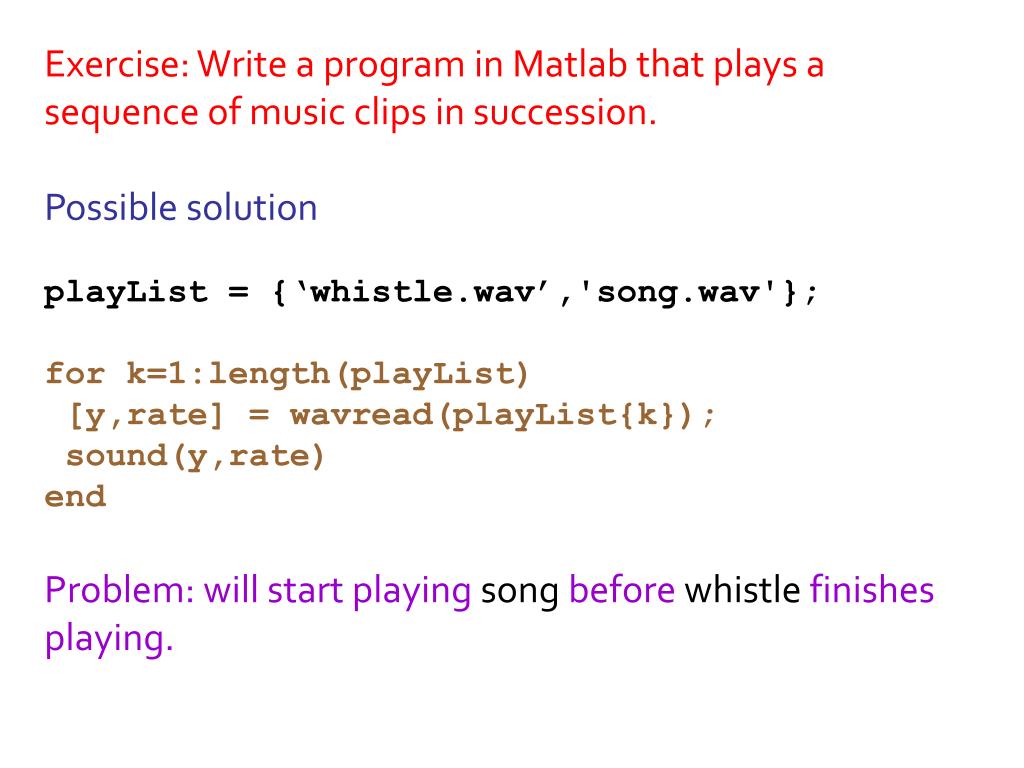 Exercise: Write a program in Matlab that plays a sequence of music clips in succession.

Possible solution

playList = {‘whistle.wav’,'song.wav'};

for k=1:length(playList)
 [y,rate] = wavread(playList{k});
 sound(y,rate)
end

Problem: will start playing song before whistle finishes playing.